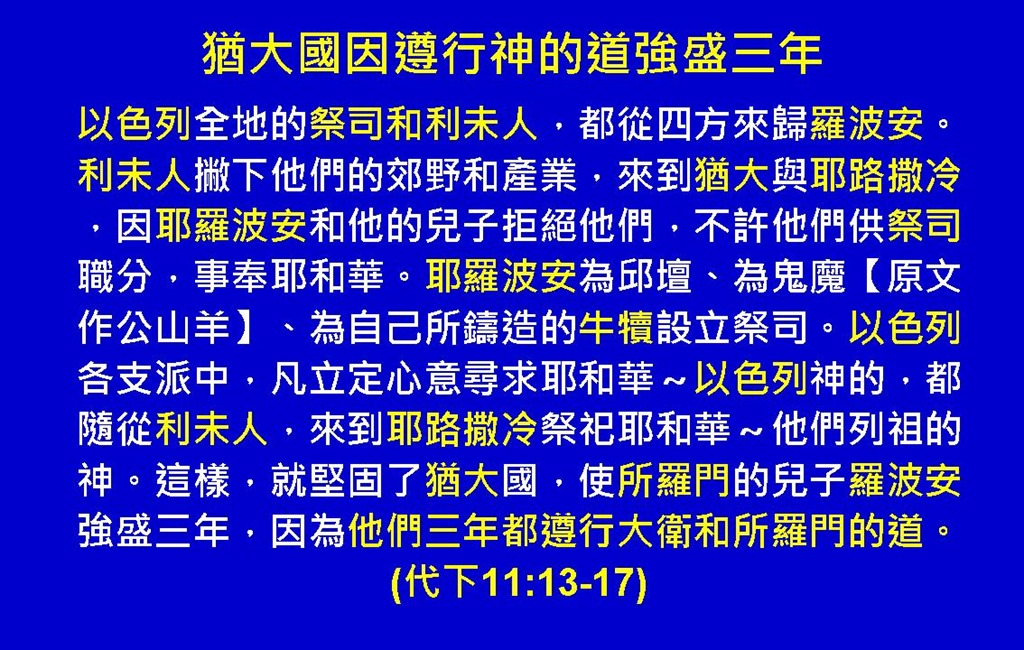 猶大國因遵行神的道強盛三年

以色列全地的祭司和利未人，都從四方來歸羅波安。利未人撇下他們的郊野和產業，來到猶大與耶路撒冷，因耶羅波安和他的兒子拒絕他們，不許他們供祭司職分，事奉耶和華。耶羅波安為邱壇、為鬼魔【原文作公山羊】、為自己所鑄造的牛犢設立祭司。以色列各支派中，凡立定心意尋求耶和華～以色列神的，都隨從利未人，來到耶路撒冷祭祀耶和華～他們列祖的神。這樣，就堅固了猶大國，使所羅門的兒子羅波安強盛三年，因為他們三年都遵行大衛和所羅門的道。

(代下11:13-17)